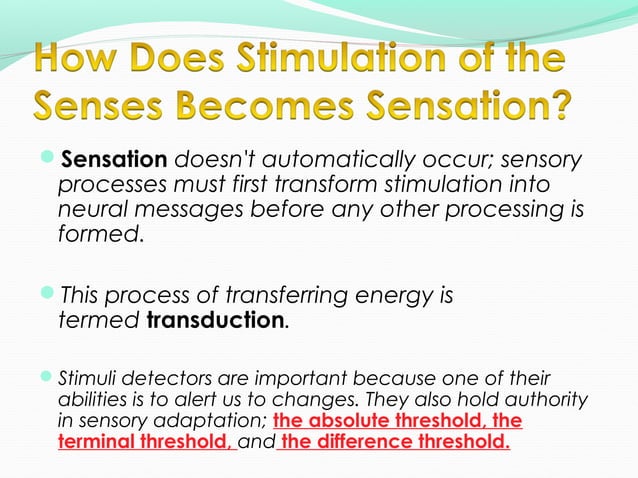 How Does Stimulation of the Senses Becomes Sensation?

Sensation doesn't automatically occur; sensory processes must first transform stimulation into neural messages before any other processing is formed.

This process of transferring energy is termed transduction.

Stimuli detectors are important because one of their abilities is to alert us to changes. They also hold authority in sensory adaptation; the absolute threshold, the terminal threshold, and the difference threshold.